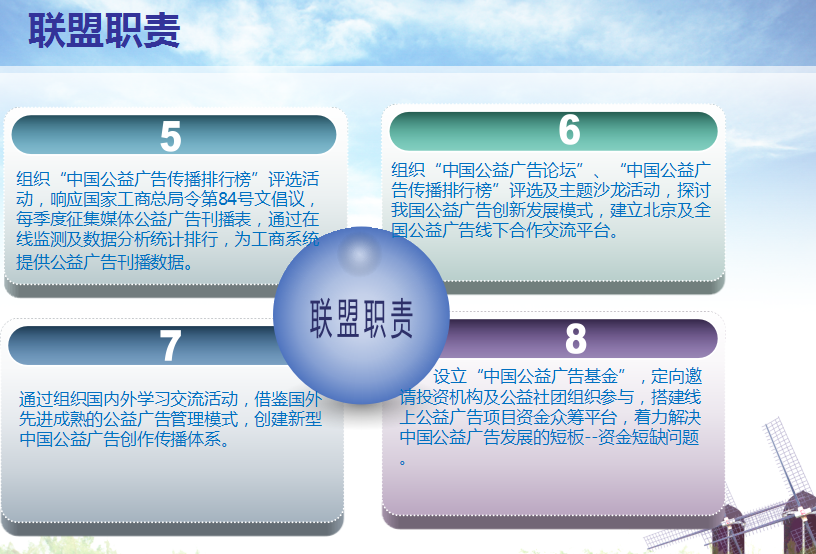 联盟职责

5

组织“中国公益广告传播排行榜”评选活动，响应国家工商总局令第84号文倡议，每季度征集媒体公益广告刊播表，通过在线监测及数据分析统计排行，为工商系统提供公益广告刊播数据。

6

组织“中国公益广告论坛”、“中国公益广告传播排行榜”评选及主题沙龙活动，探讨我国公益广告创新发展模式，建立北京及全国公益广告线下合作交流平台。

联盟职责

7

通过组织国内外学习交流活动，借鉴国外先进成熟的公益广告管理模式，创建新型中国公益广告创作传播体系。

8

设立“中国公益广告基金”，定向邀请投资机构及公益社团组织参与，搭建线上公益广告项目资金众筹平台，着力解决中国公益广告发展的短板--资金短缺问题。